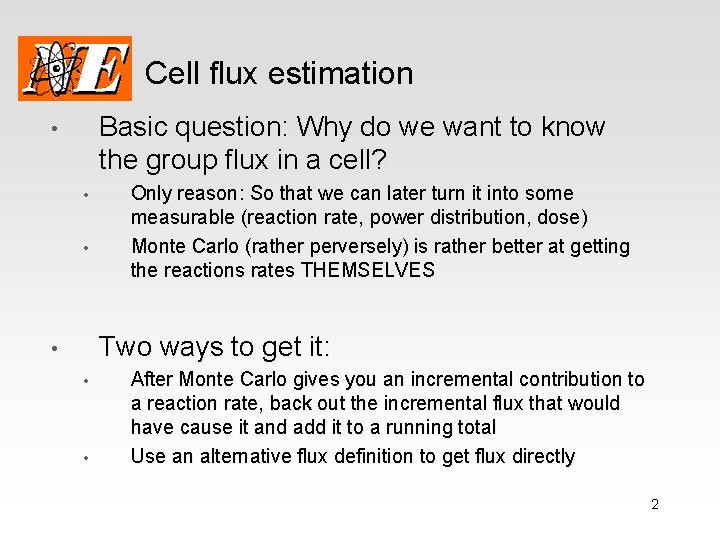 NE

Cell flux estimation

• Basic question: Why do we want to know the group flux in a cell?
  • Only reason: So that we can later turn it into some measurable (reaction rate, power distribution, dose)
  • Monte Carlo (rather perversely) is rather better at getting the reactions rates THEMSELVES

• Two ways to get it:
  • After Monte Carlo gives you an incremental contribution to a reaction rate, back out the incremental flux that would have cause it and add it to a running total
  • Use an alternative flux definition to get flux directly

2